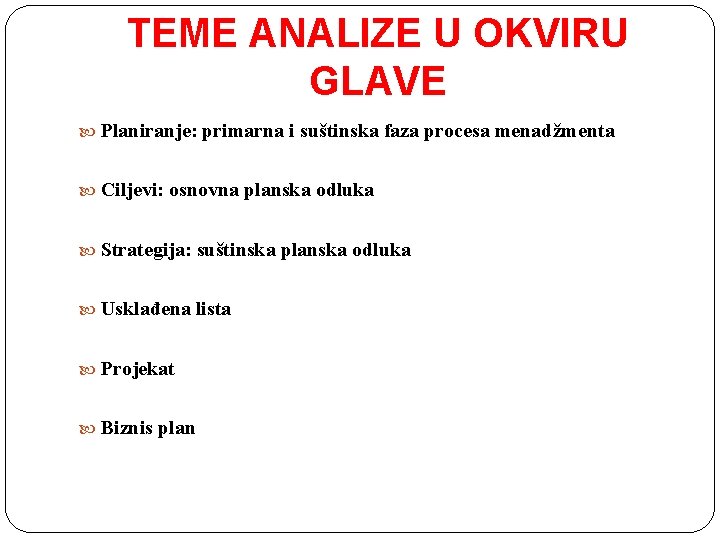 TEME ANALIZE U OKVIRU GLAVE

Planiranje: primarna i suštinska faza procesa menadžmenta

Ciljevi: osnovna planska odluka

Strategija: suštinska planska odluka

Usklađena lista

Projekat

Biznis plan